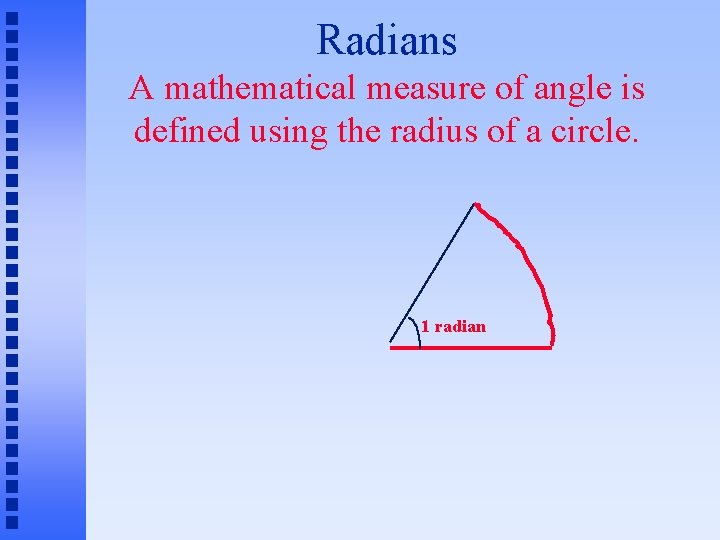 Radians

A mathematical measure of angle is defined using the radius of a circle.

1 radian